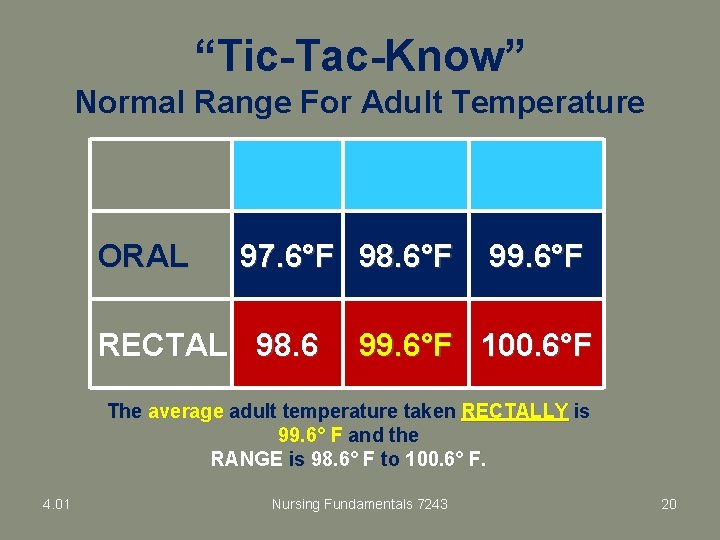 "Tic-Tac-Know"
Normal Range For Adult Temperature

|  |  |  |  |
|---|---|---|---|
| ORAL | 97.6°F | 98.6°F | 99.6°F |
| RECTAL | 98.6 | 99.6°F | 100.6°F |

The average adult temperature taken RECTALLY is 99.6° F and the RANGE is 98.6° F to 100.6° F.

4.01 Nursing Fundamentals 7243 20